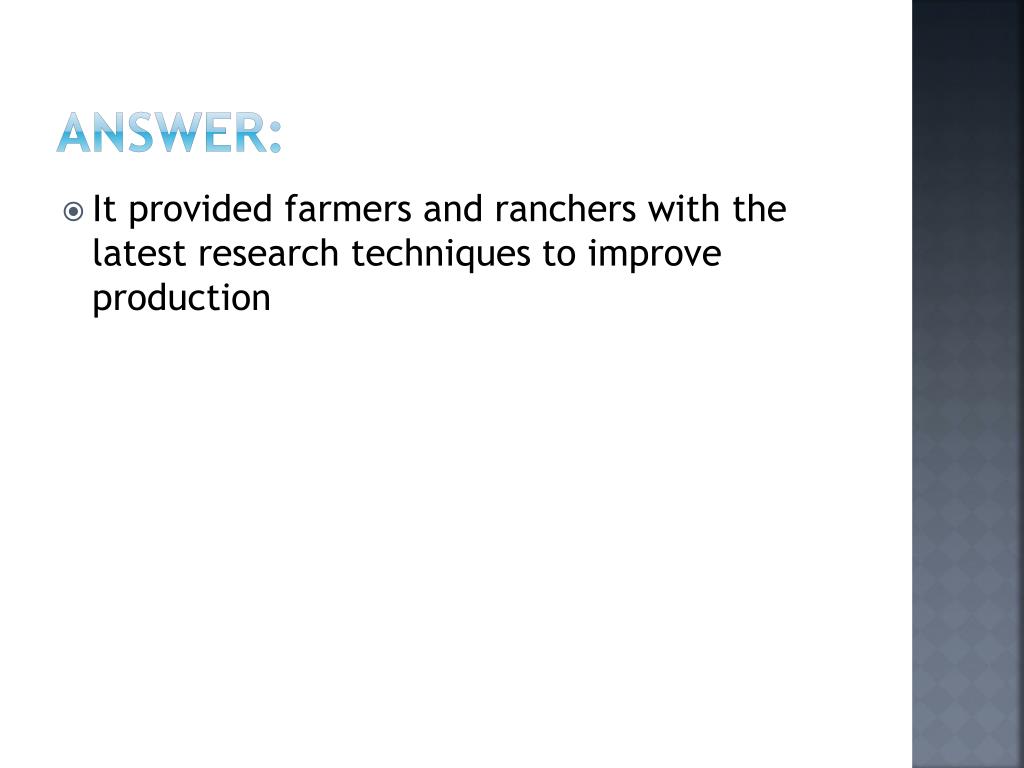 ANSWER:

It provided farmers and ranchers with the latest research techniques to improve production